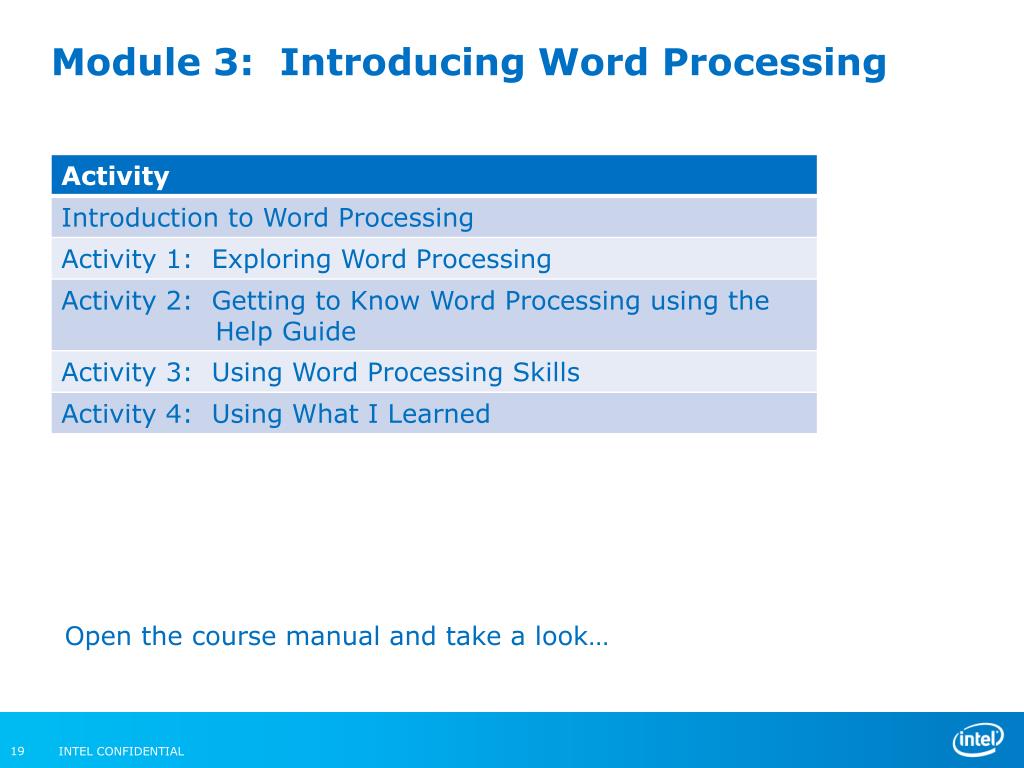 Module 3: Introducing Word Processing

| Activity |
|---|
| Introduction to Word Processing |
| Activity 1: Exploring Word Processing |
| Activity 2: Getting to Know Word Processing using the Help Guide |
| Activity 3: Using Word Processing Skills |
| Activity 4: Using What I Learned |

Open the course manual and take a look…

19 INTEL CONFIDENTIAL

intel